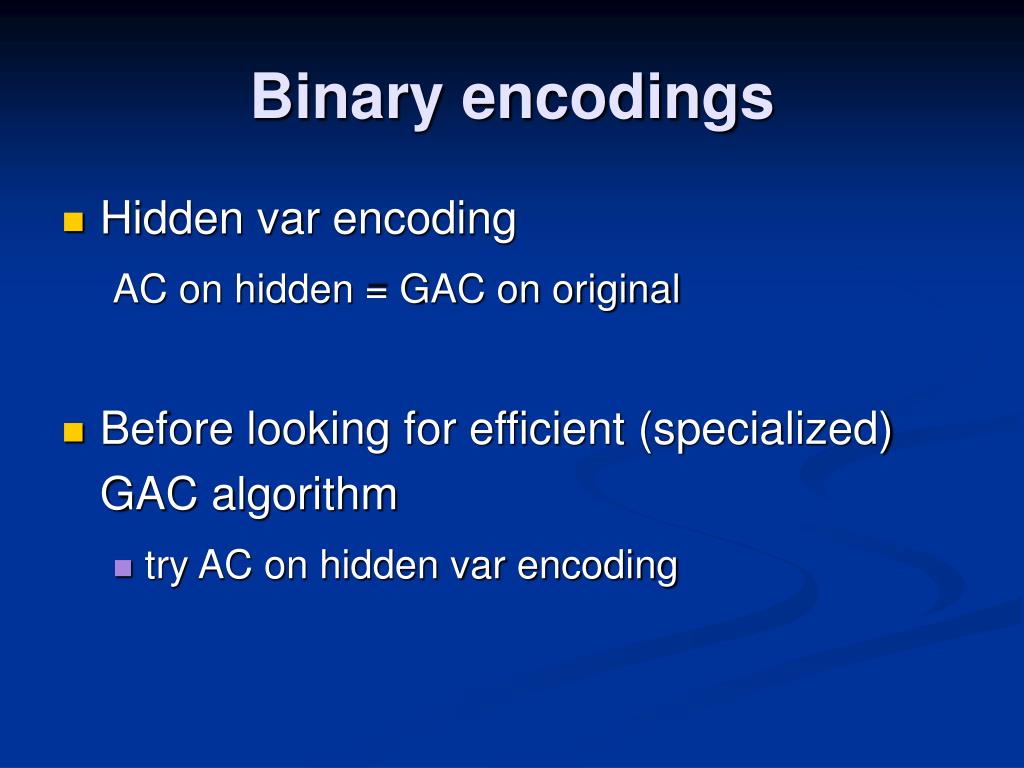 Binary encodings

Hidden var encoding

AC on hidden = GAC on original

Before looking for efficient (specialized) GAC algorithm

try AC on hidden var encoding